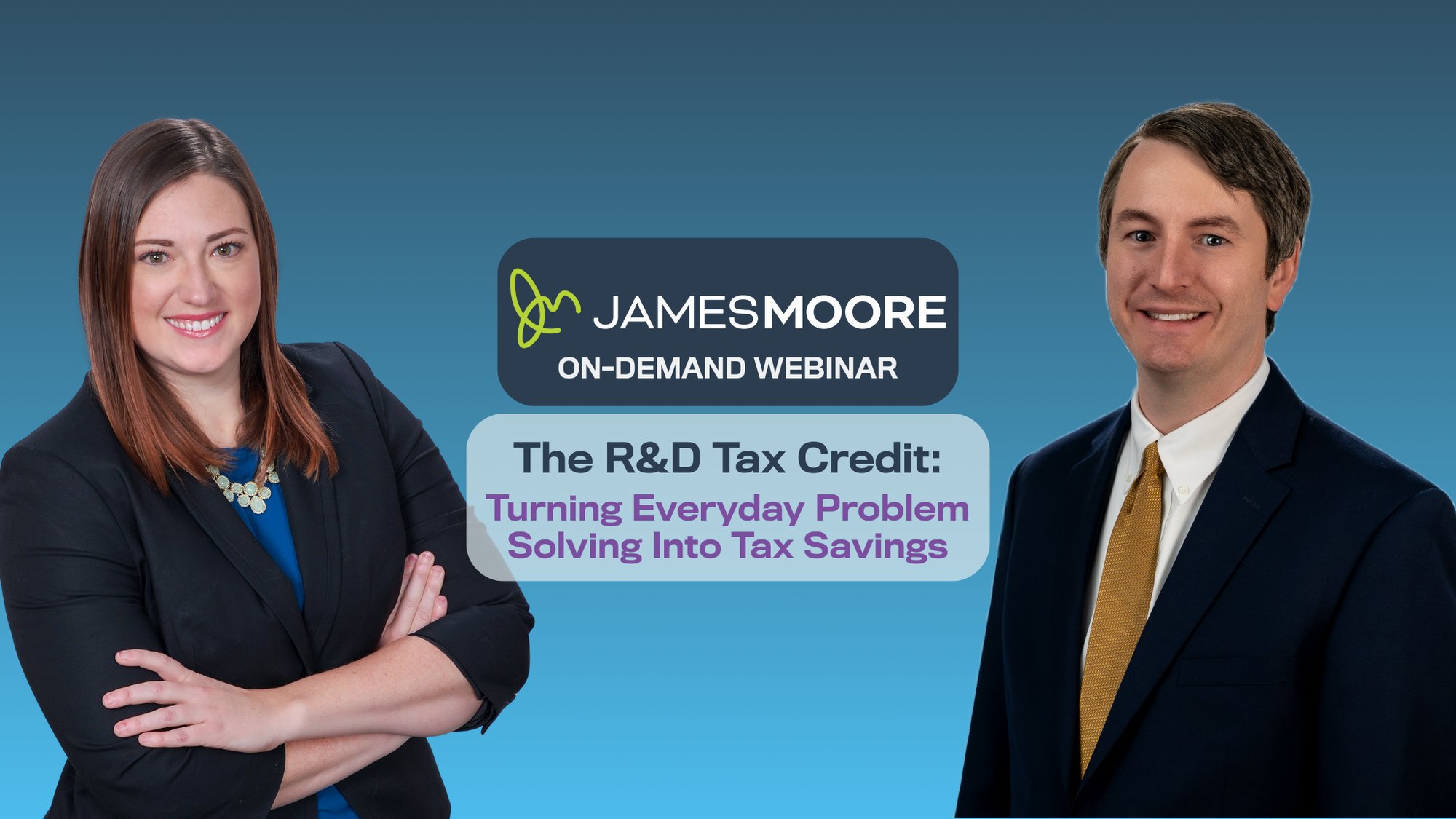 JAMESMOORE
ON-DEMAND WEBINAR

The R&D Tax Credit:
Turning Everyday Problem Solving Into Tax Savings